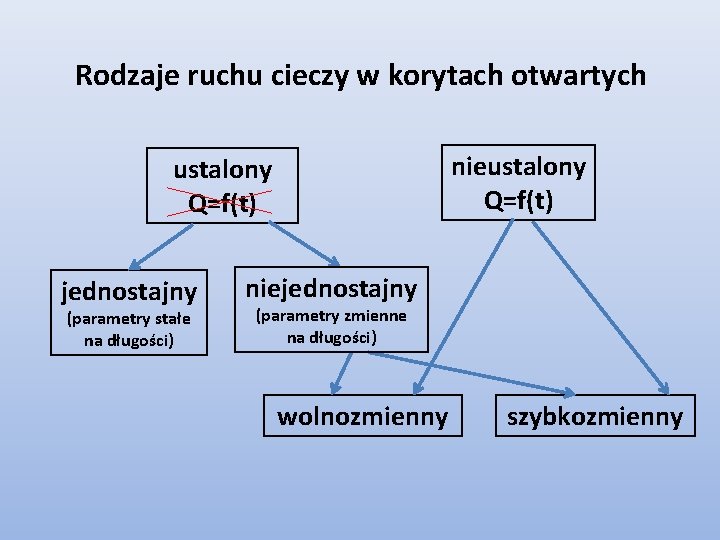 Rodzaje ruchu cieczy w korytach otwartych

ustalony
Q=f(t)

nieustalony
Q=f(t)

jednostajny
(parametry stałe na długości)

niejednostajny
(parametry zmienne na długości)

wolnozmienny

szybkozmienny